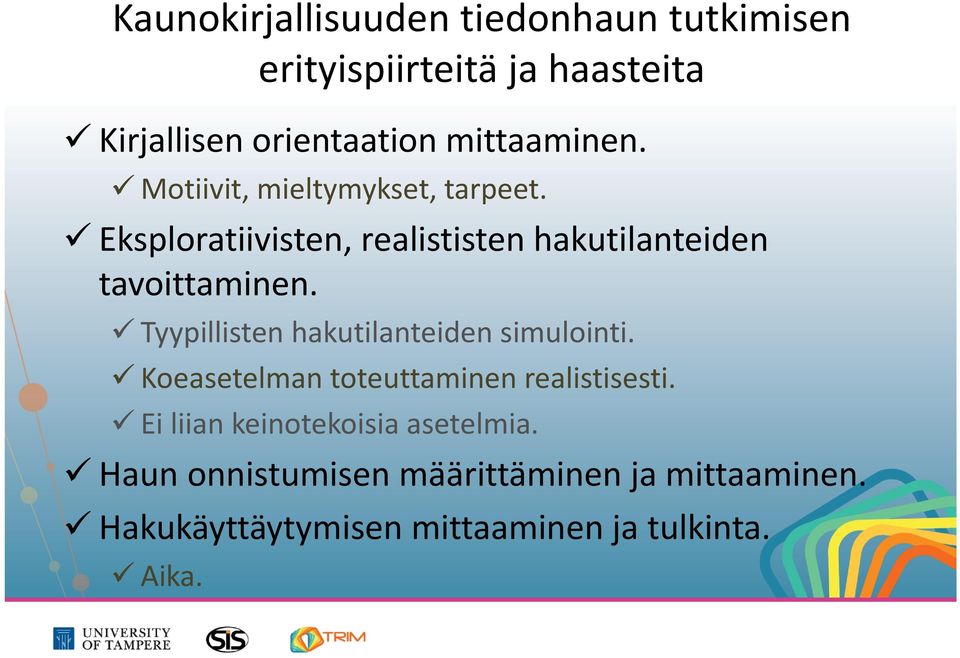 Kaunokirjallisuuden tiedonhaun tutkimisen erityispiirteitä ja haasteita

✓ Kirjallisen orientaation mittaaminen.
✓ Motiivit, mieltymykset, tarpeet.
✓ Eksploratiivisten, realististen hakutilanteiden tavoittaminen.
✓ Tyypillisten hakutilanteiden simulointi.
✓ Koeasetelman toteuttaminen realistisesti.
✓ Ei liian keinotekoisia asetelmia.
✓ Haun onnistumisen määrittäminen ja mittaaminen.
✓ Hakukäyttäytymisen mittaaminen ja tulkinta.
✓ Aika.

UNIVERSITY OF TAMPERE
SIS
TRIM